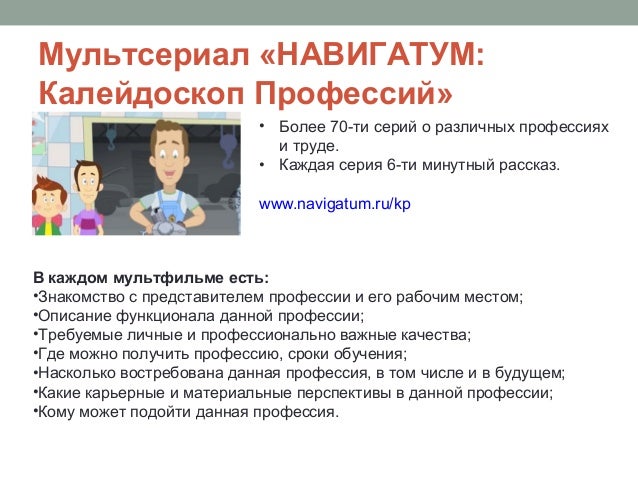 Мультсериал «НАВИГАТУМ: Калейдоскоп Профессий»

• Более 70-ти серий о различных профессиях и труде.
• Каждая серия 6-ти минутный рассказ.

www.navigatum.ru/kp

В каждом мультфильме есть:
•Знакомство с представителем профессии и его рабочим местом;
•Описание функционала данной профессии;
•Требуемые личные и профессионально важные качества;
•Где можно получить профессию, сроки обучения;
•Насколько востребована данная профессия, в том числе и в будущем;
•Какие карьерные и материальные перспективы в данной профессии;
•Кому может подойти данная профессия.